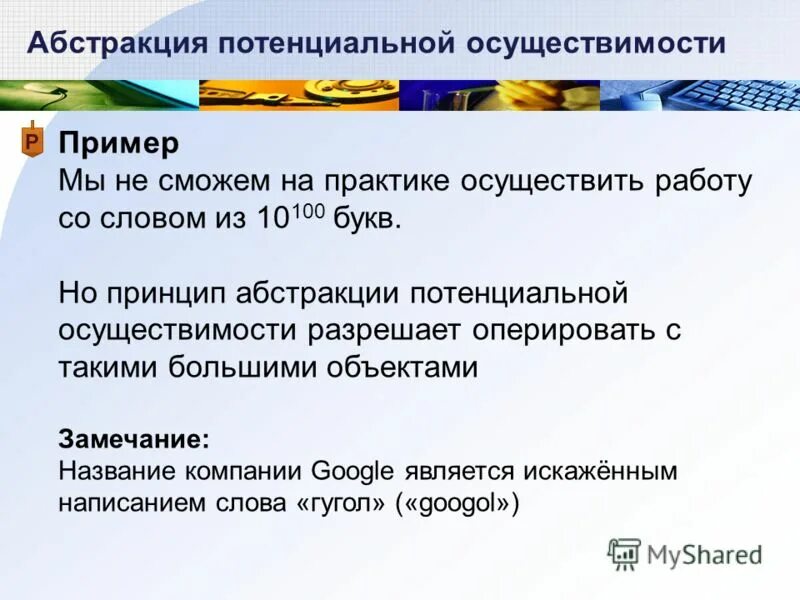 Абстракция потенциальной осуществимости

P

Пример
Мы не сможем на практике осуществить работу со словом из $10^{100}$ букв.

Но принцип абстракции потенциальной осуществимости разрешает оперировать с такими большими объектами

Замечание:
Название компании Google является искажённым написанием слова «гугол» («googol»)

MyShared